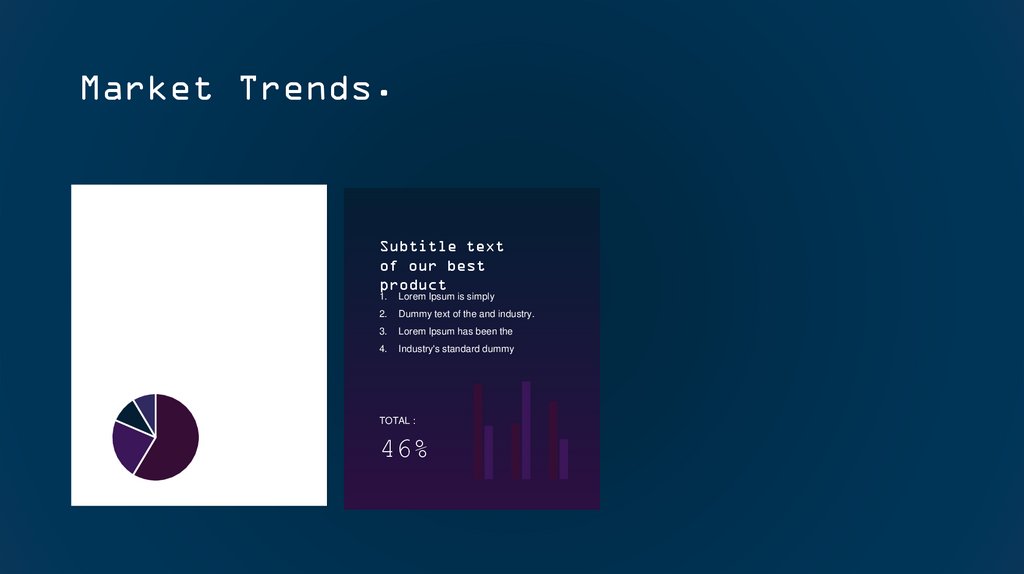 Market Trends.

Subtitle text of our best product

1. Lorem Ipsum is simply
2. Dummy text of the and industry.
3. Lorem Ipsum has been the
4. Industry's standard dummy

TOTAL :

46%